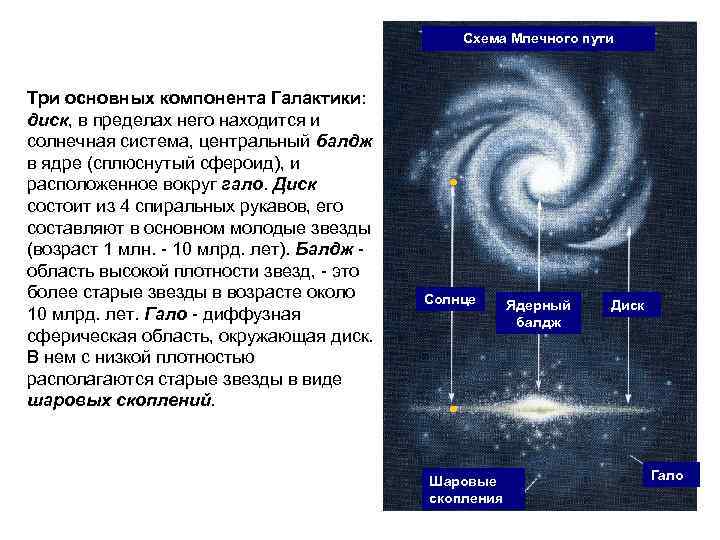 Три основных компонента Галактики: диск, в пределах него находится и солнечная система, центральный балдж в ядре (сплюснутый сфероид), и расположенное вокруг гало. Диск состоит из 4 спиральных рукавов, его составляют в основном молодые звезды (возраст 1 млн. - 10 млрд. лет). Балдж - область высокой плотности звезд, - это более старые звезды в возрасте около 10 млрд. лет. Гало - диффузная сферическая область, окружающая диск. В нем с низкой плотностью располагаются старые звезды в виде шаровых скоплений.

Схема Млечного пути

Солнце

Ядерный балдж

Диск

Шаровые скопления

Гало